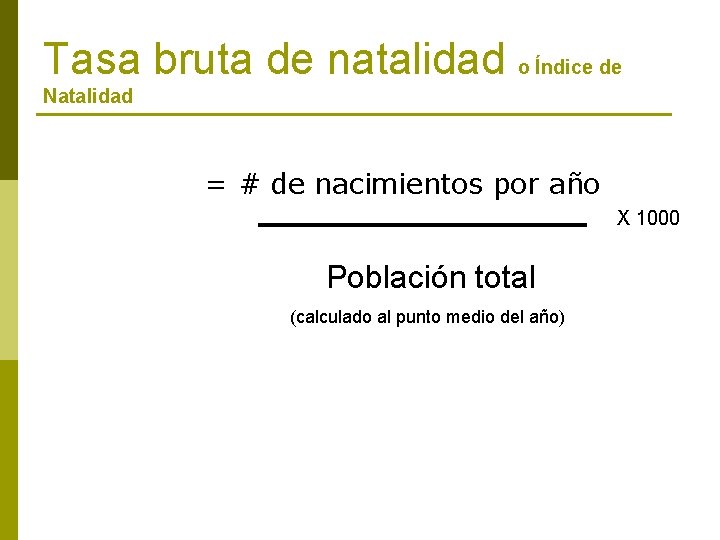 Tasa bruta de natalidad o Índice de Natalidad

= # de nacimientos por año

X 1000

Población total

(calculado al punto medio del año)